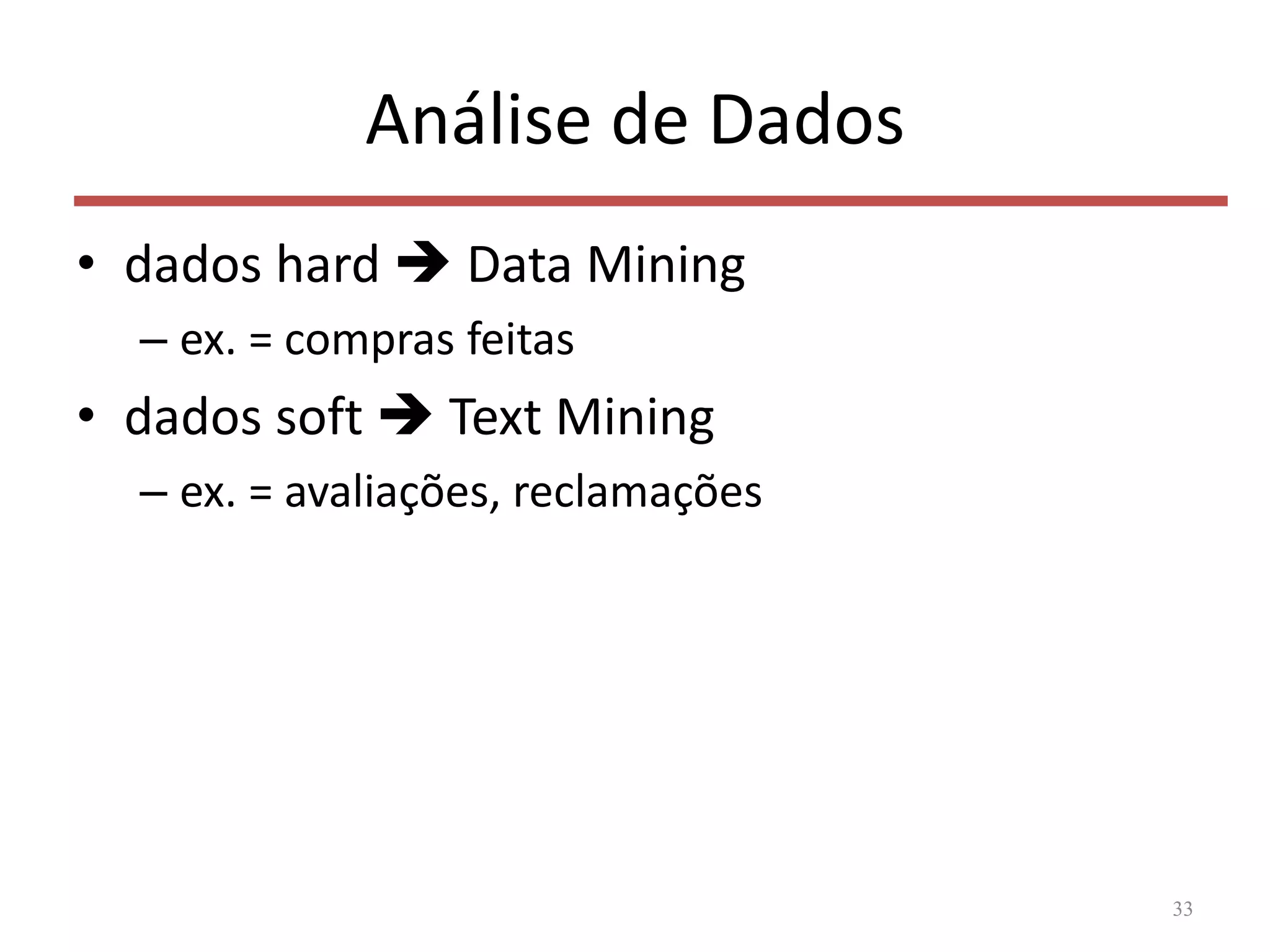 Análise de Dados

• dados hard → Data Mining
  – ex. = compras feitas
• dados soft → Text Mining
  – ex. = avaliações, reclamações

33